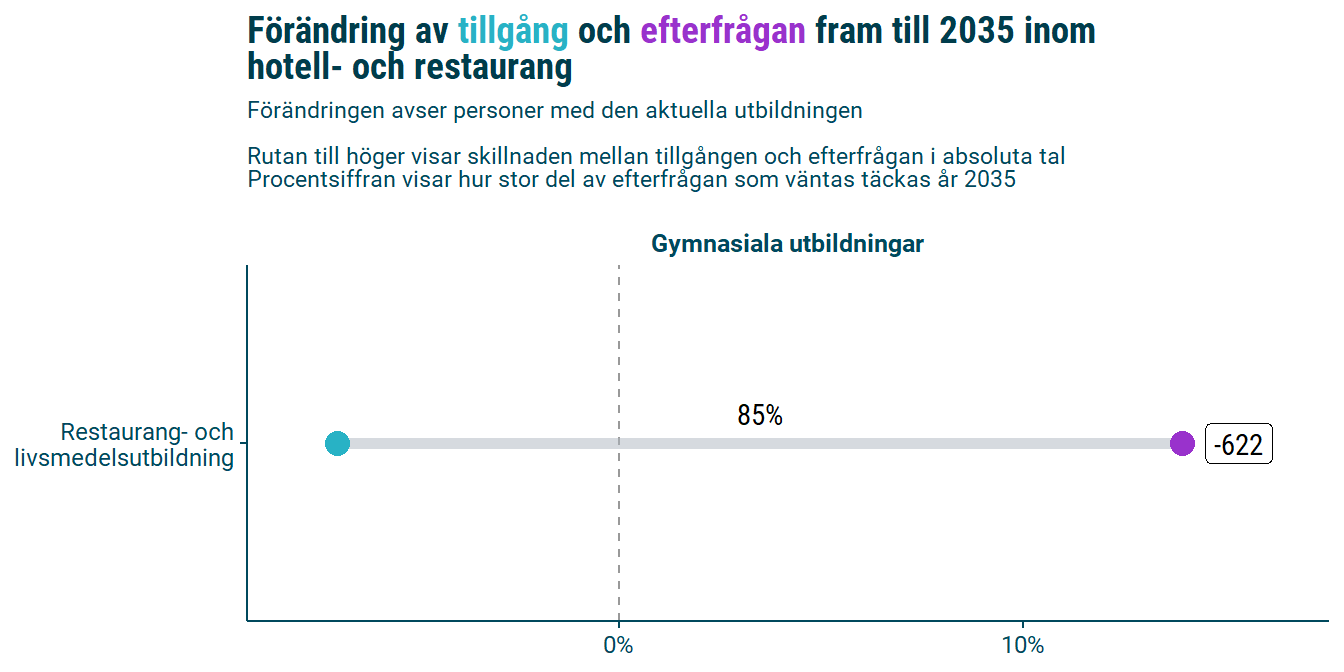 Förändring av tillgång och efterfrågan fram till 2035 inom hotell- och restaurang

Förändringen avser personer med den aktuella utbildningen

Rutan till höger visar skillnaden mellan tillgången och efterfrågan i absoluta tal
Procentsiffran visar hur stor del av efterfrågan som väntas täckas år 2035

Gymnasiala utbildningar

Restaurang- och livsmedelsutbildning

85%

-622

0%

10%